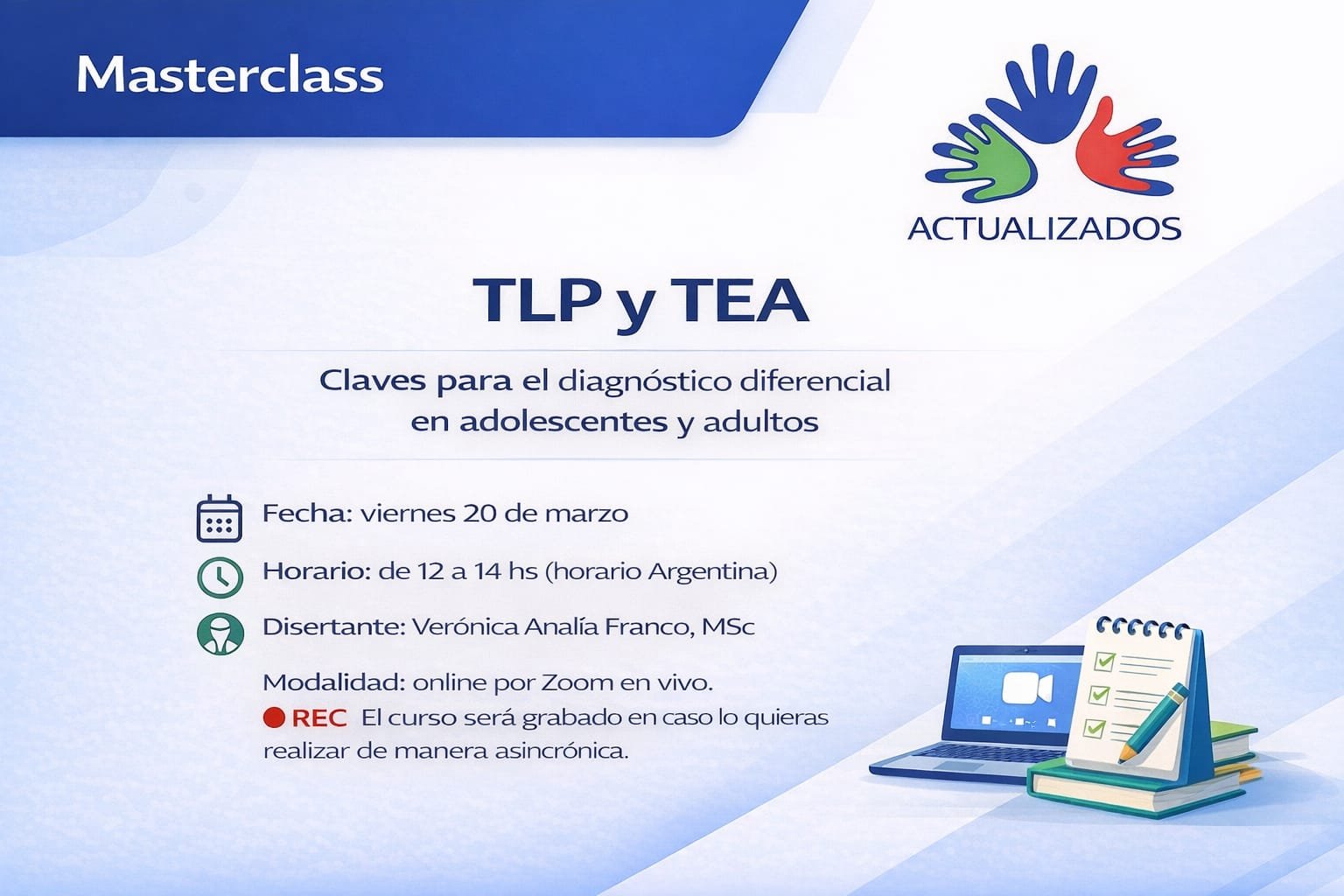 Masterclass

ACTUALIZADOS

TLP y TEA

Claves para el diagnóstico diferencial en adolescentes y adultos

Fecha: viernes 20 de marzo

Horario: de 12 a 14 hs (horario Argentina)

Disertante: Verónica Analía Franco, MSc

Modalidad: online por Zoom en vivo.
REC El curso será grabado en caso lo quieras realizar de manera asincrónica.